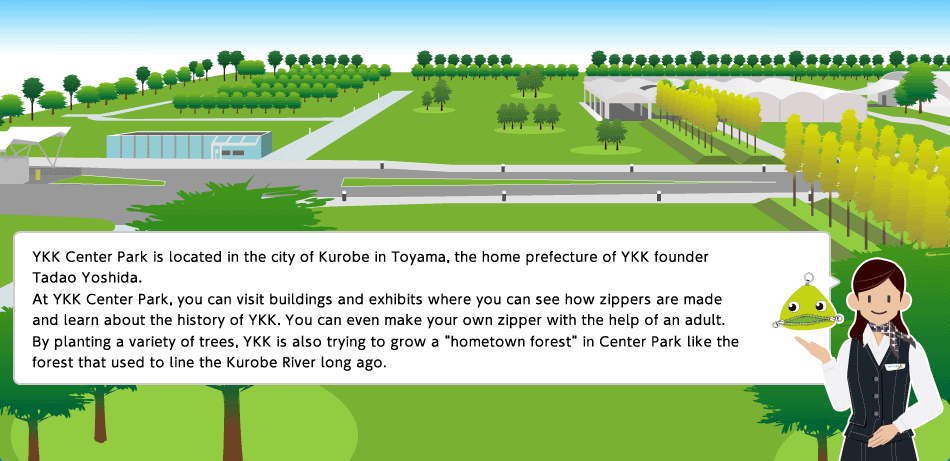 YKK Center Park is located in the city of Kurobe in Toyama, the home prefecture of YKK founder Tadao Yoshida.
At YKK Center Park, you can visit buildings and exhibits where you can see how zippers are made and learn about the history of YKK. You can even make your own zipper with the help of an adult.
By planting a variety of trees, YKK is also trying to grow a "hometown forest" in Center Park like the forest that used to line the Kurobe River long ago.